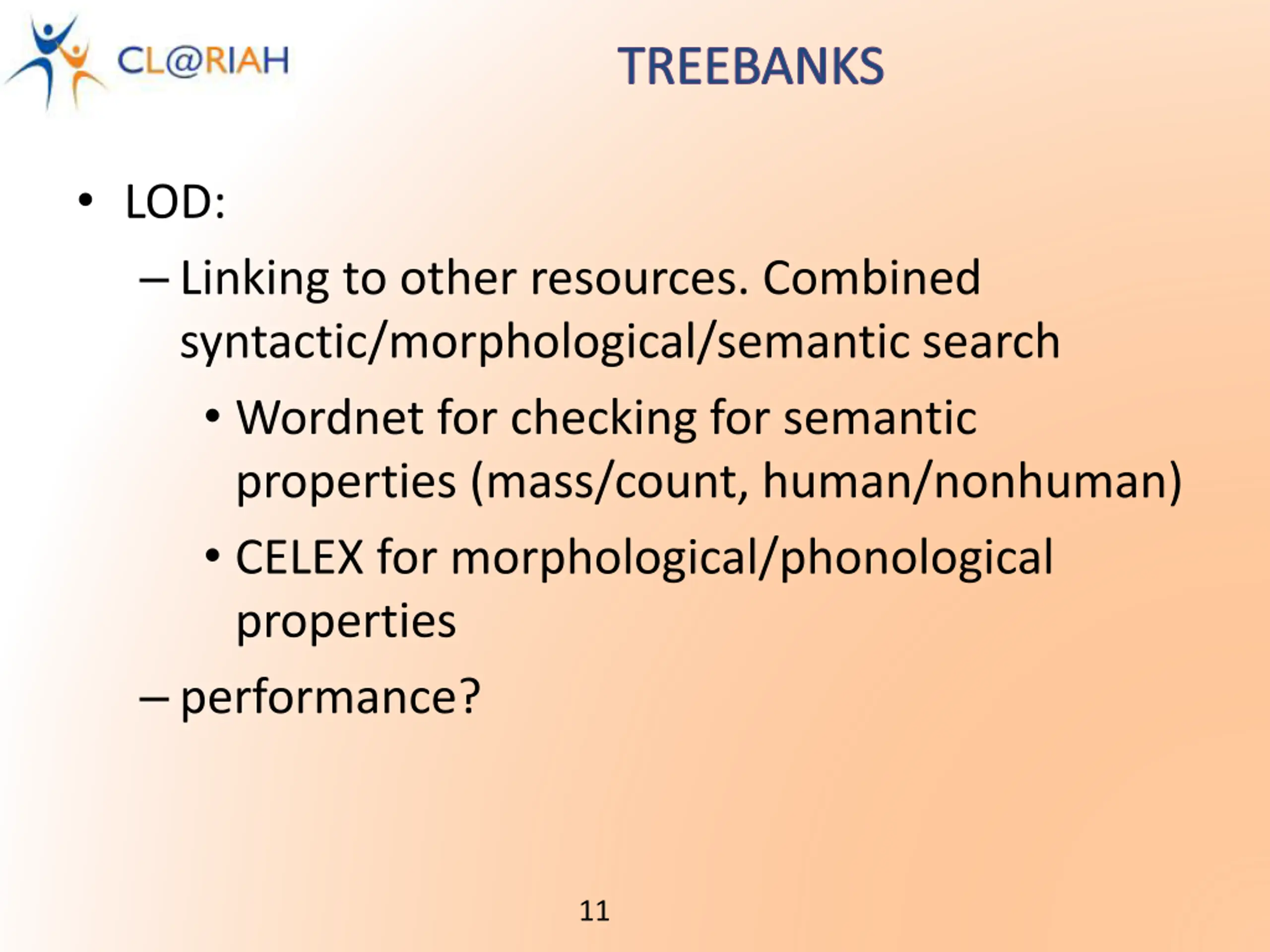 CL@RIAH

TREEBANKS

• LOD:

– Linking to other resources. Combined syntactic/morphological/semantic search

• Wordnet for checking for semantic properties (mass/count, human/nonhuman)

• CELEX for morphological/phonological properties

– performance?

11